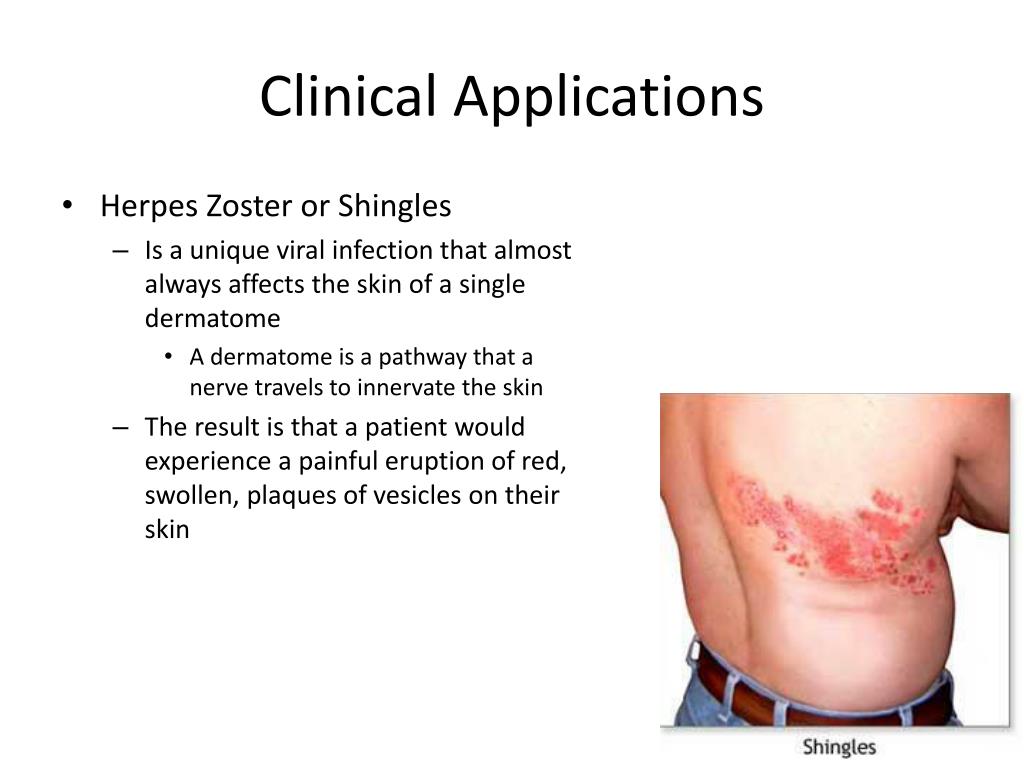 Clinical Applications

• Herpes Zoster or Shingles
– Is a unique viral infection that almost always affects the skin of a single dermatome
• A dermatome is a pathway that a nerve travels to innervate the skin
– The result is that a patient would experience a painful eruption of red, swollen, plaques of vesicles on their skin

Shingles